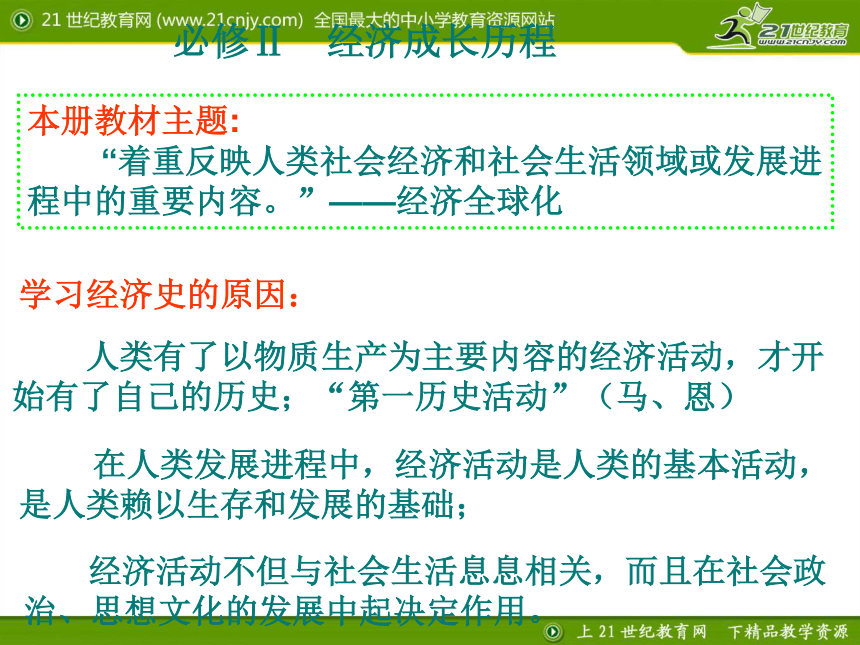 21 世纪教育网 (www.21cnjy.com) 全国最大的中小学教育资源网站

21世纪教育 www.21cnjy.com

必修II 经济成长历程

本册教材主题:

“着重反映人类社会经济和社会生活领域或发展进程中的重要内容。”——经济全球化

学习经济史的原因:

人类有了以物质生产为主要内容的经济活动，才开始有了自己的历史；“第一历史活动”（马、恩）

在人类发展进程中，经济活动是人类的基本活动，是人类赖以生存和发展的基础；

经济活动不但与社会生活息息相关，而且在社会政治、思想文化的发展中起决定作用。

上 21 世纪教育网 下精品教学资源